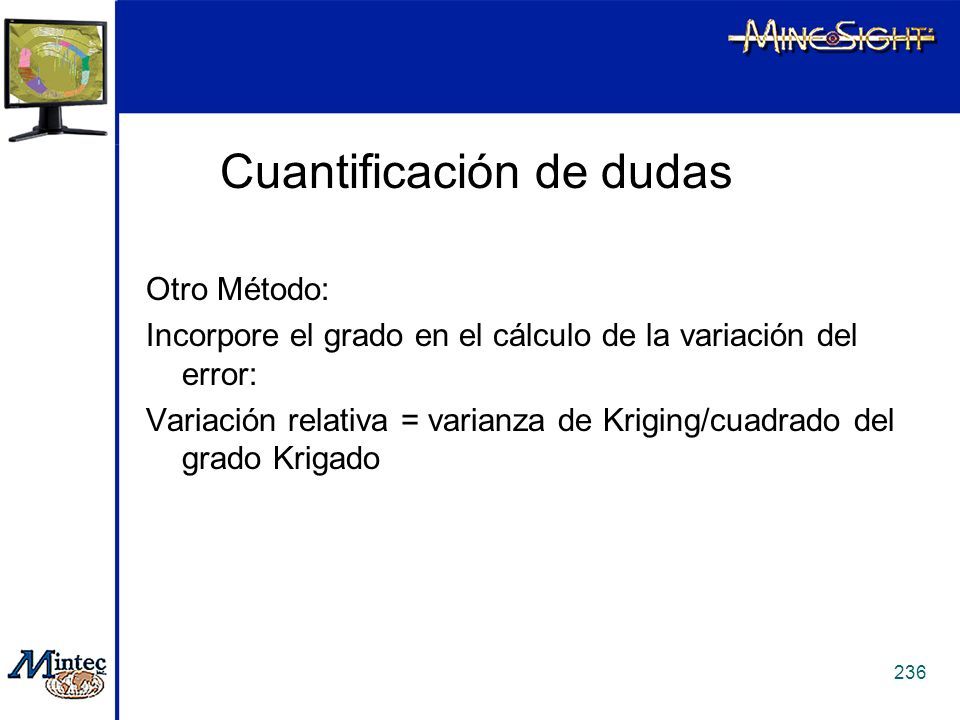 MINESIGHT

Cuantificación de dudas

Otro Método:

Incorpore el grado en el cálculo de la variación del error:

Variación relativa = varianza de Kriging/cuadrado del grado Krigado

Mintec

236